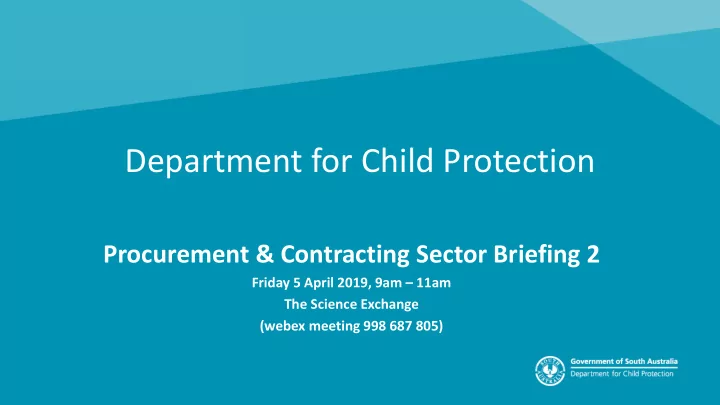 Department for Child Protection

Procurement & Contracting Sector Briefing 2
Friday 5 April 2019, 9am – 11am
The Science Exchange
(webex meeting 998 687 805)

SOUTH AUSTRALIA

Government of South Australia
Department for Child Protection